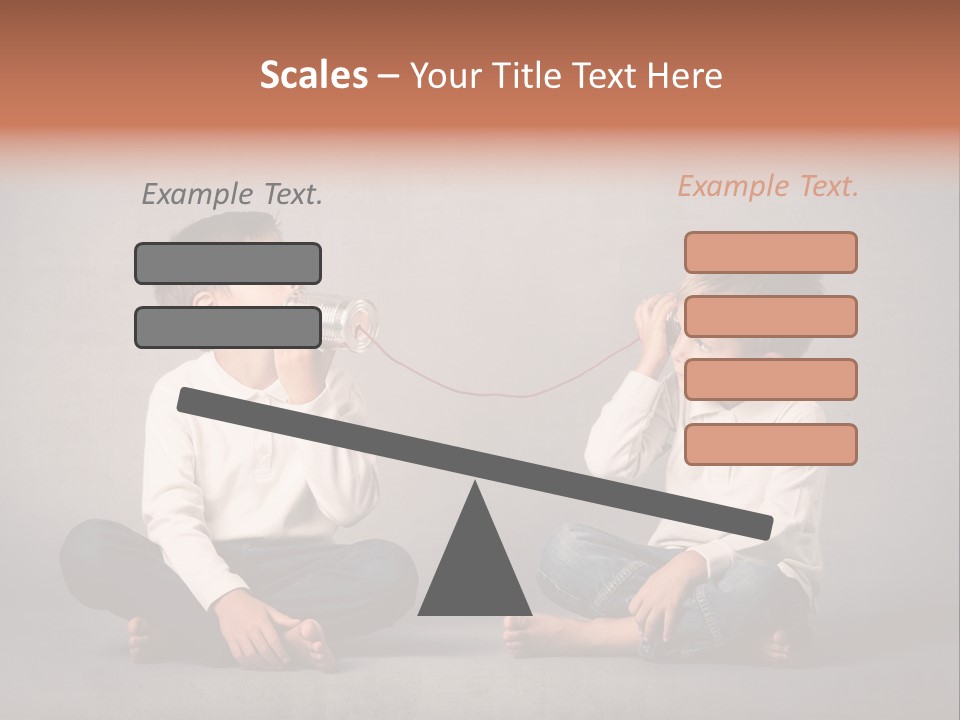 Scales – Your Title Text Here

Example Text.

Example Text.